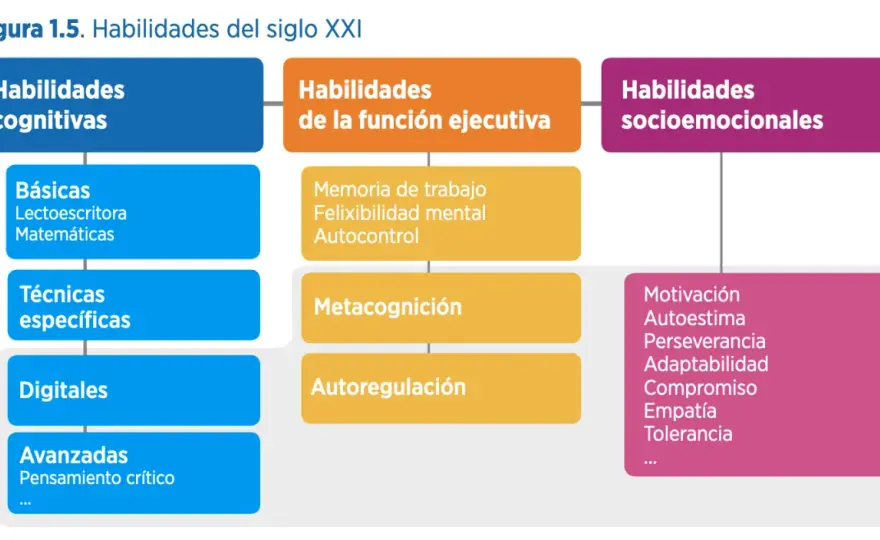 gura 1.5. Habilidades del siglo XXI

Habilidades cognitivas

Básicas
Lectoescritora
Matemáticas

Técnicas específicas

Digitales

Avanzadas
Pensamiento crítico
...

Habilidades de la función ejecutiva

Memoria de trabajo
Felixibilidad mental
Autocontrol

Metacognición

Autoregulación

Habilidades socioemocionales

Motivación
Autoestima
Perseverancia
Adaptabilidad
Compromiso
Empatía
Tolerancia
...